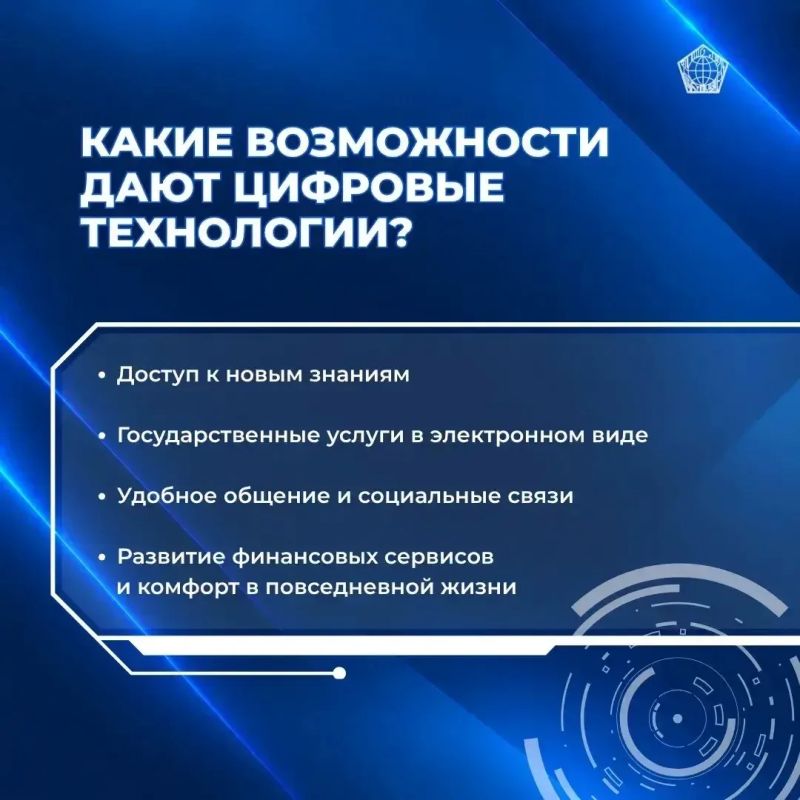 КАКИЕ ВОЗМОЖНОСТИ ДАЮТ ЦИФРОВЫЕ ТЕХНОЛОГИИ?

• Доступ к новым знаниям

• Государственные услуги в электронном виде

• Удобное общение и социальные связи

• Развитие финансовых сервисов и комфорт в повседневной жизни